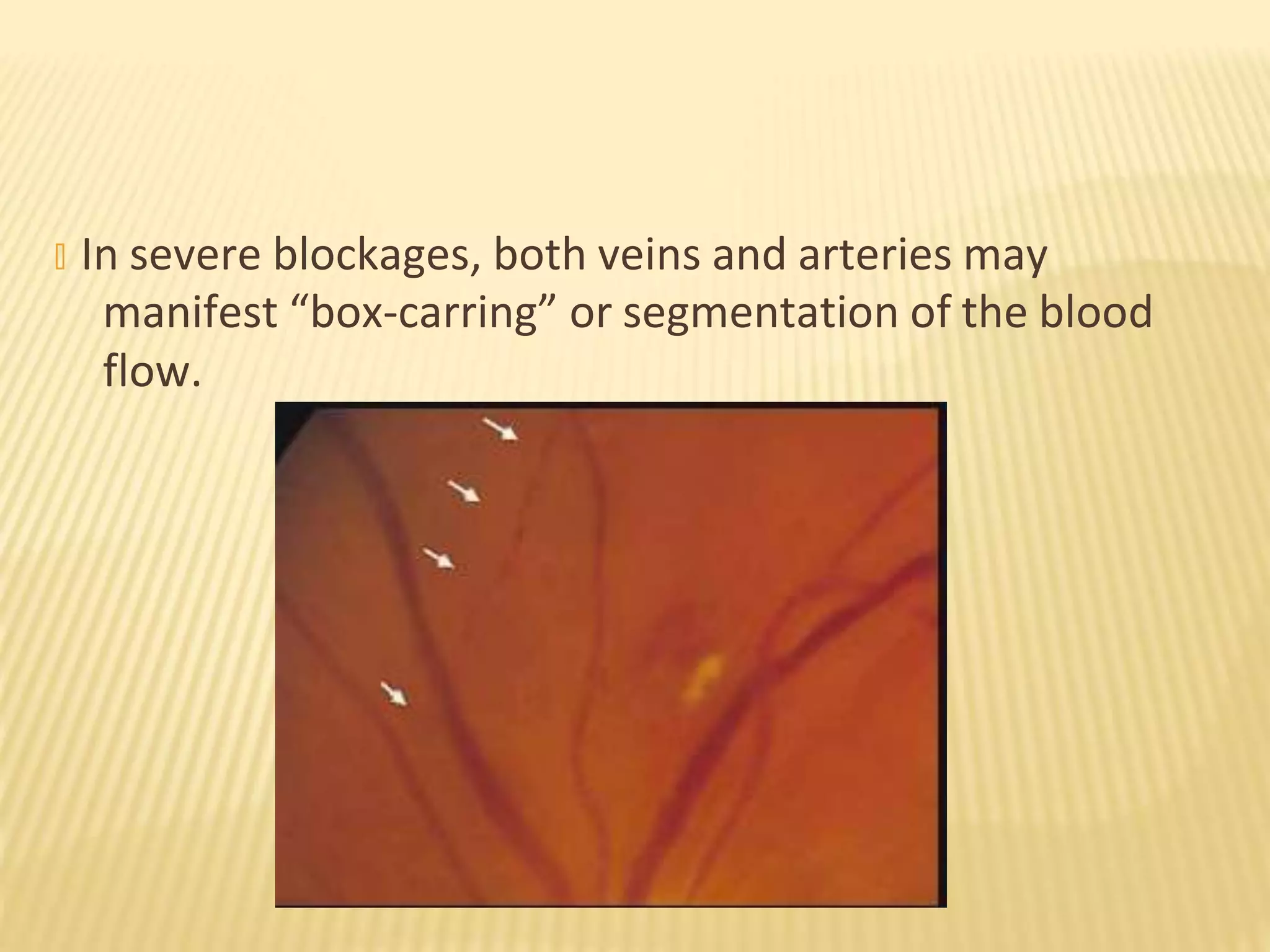 In severe blockages, both veins and arteries may manifest “box-carring” or segmentation of the blood flow.